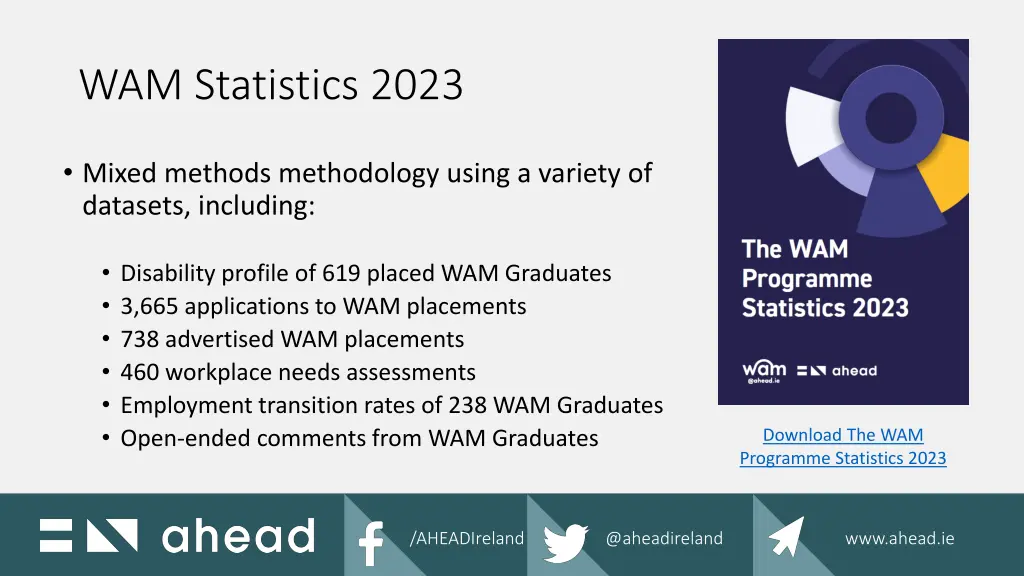 WAM Statistics 2023

• Mixed methods methodology using a variety of datasets, including:

• Disability profile of 619 placed WAM Graduates
• 3,665 applications to WAM placements
• 738 advertised WAM placements
• 460 workplace needs assessments
• Employment transition rates of 238 WAM Graduates
• Open-ended comments from WAM Graduates

The WAM Programme Statistics 2023

wam @ahead.ie ahead

Download The WAM Programme Statistics 2023

ahead

/AHEADIreland

@aheadireland

www.ahead.ie